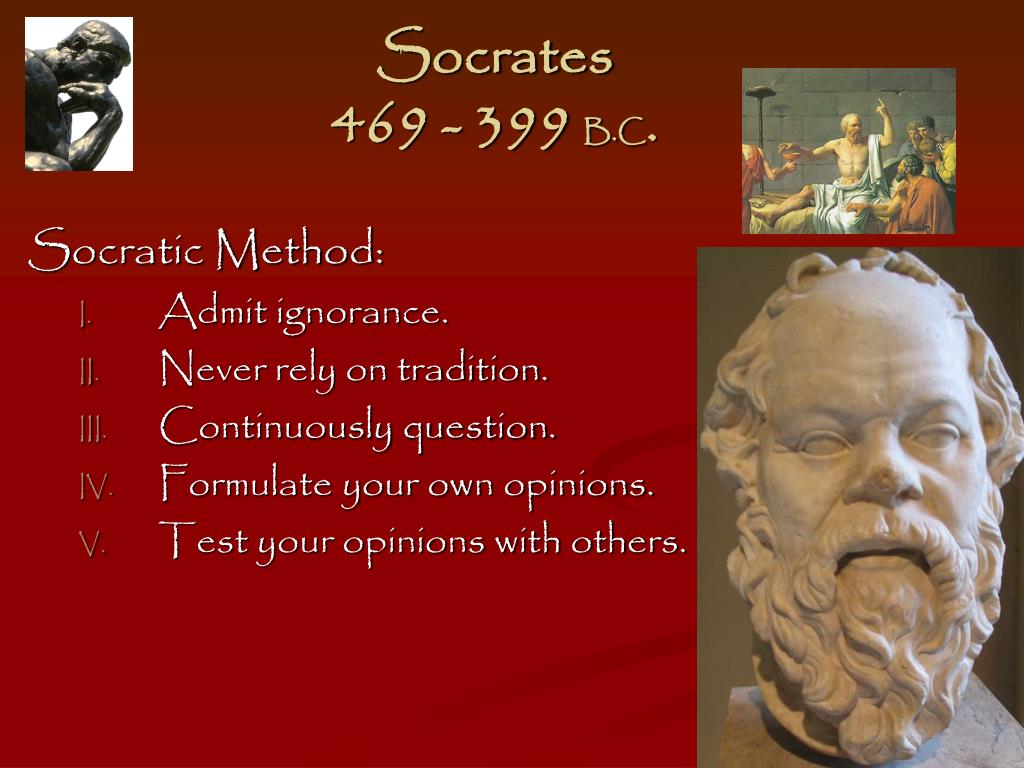 Socrates
469 – 399 B.C.

Socratic Method:

I. Admit ignorance.
II. Never rely on tradition.
III. Continuously question.
IV. Formulate your own opinions.
V. Test your opinions with others.